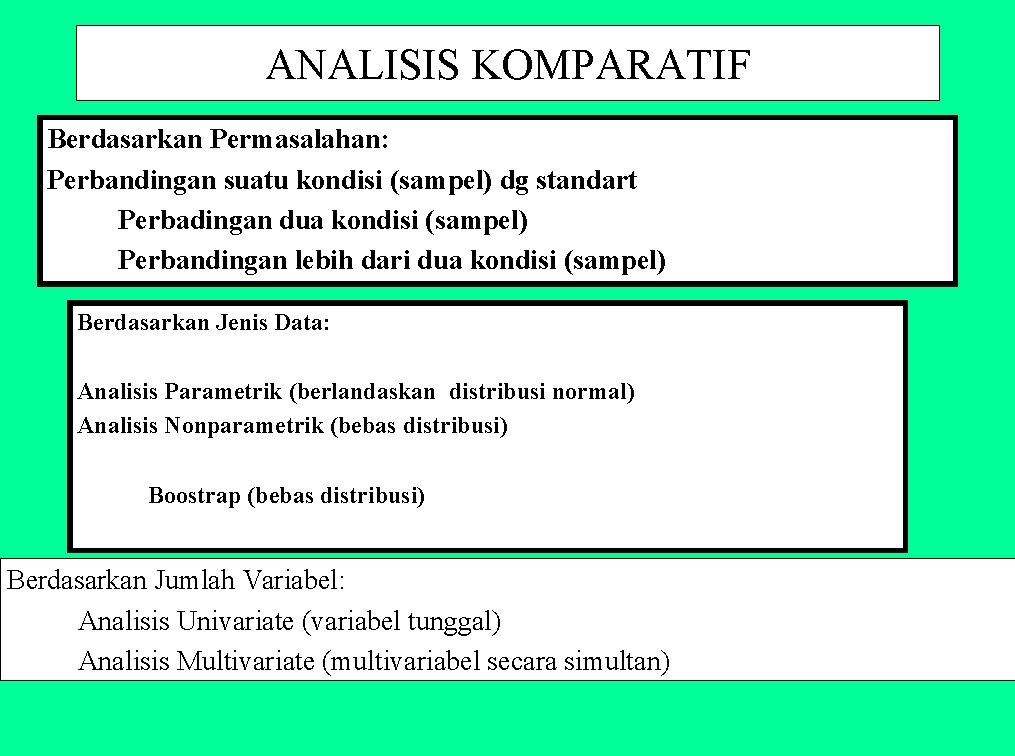 ANALISIS KOMPARATIF

Berdasarkan Permasalahan:
Perbandingan suatu kondisi (sampel) dg standart
Perbadingan dua kondisi (sampel)
Perbandingan lebih dari dua kondisi (sampel)

Berdasarkan Jenis Data:

Analisis Parametrik (berlandaskan distribusi normal)
Analisis Nonparametrik (bebas distribusi)

Boostrap (bebas distribusi)

Berdasarkan Jumlah Variabel:
Analisis Univariate (variabel tunggal)
Analisis Multivariate (multivariabel secara simultan)